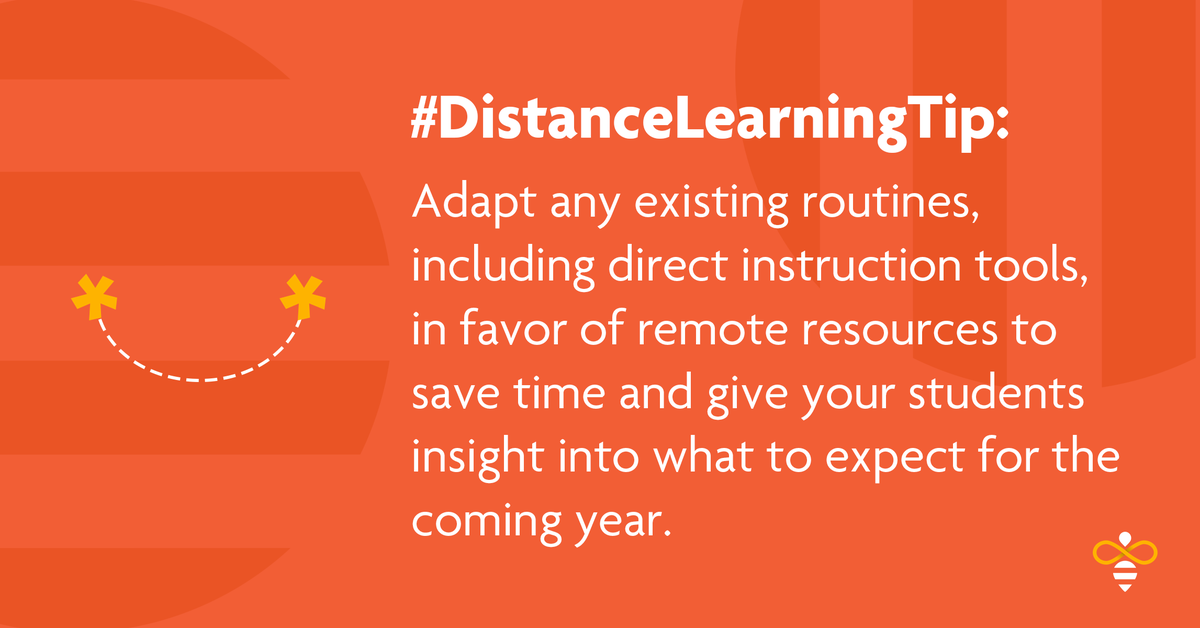 #DistanceLearningTip:

Adapt any existing routines, including direct instruction tools, in favor of remote resources to save time and give your students insight into what to expect for the coming year.